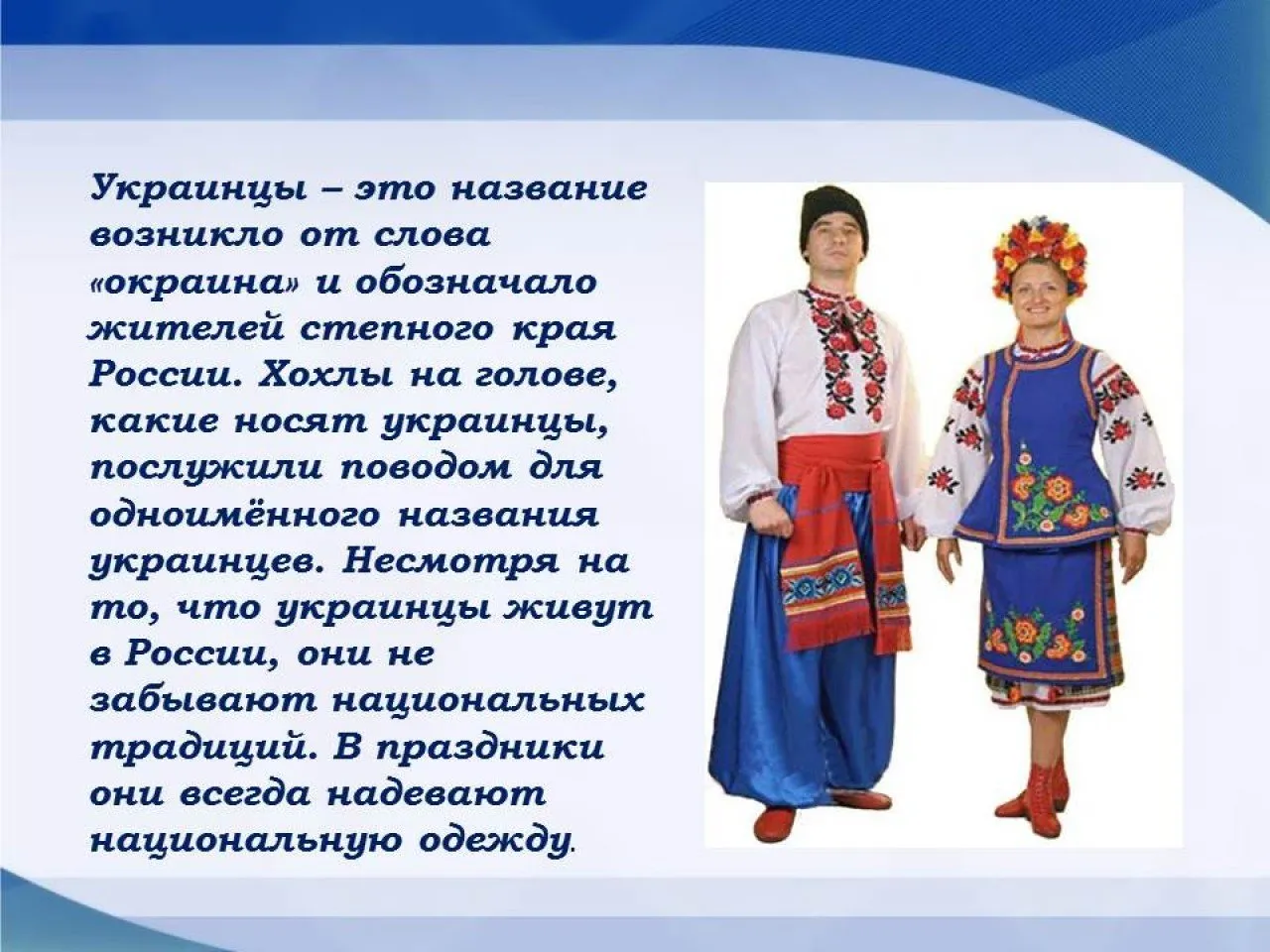 Украинцы – это название возникло от слова «окраина» и обозначало жителей степного края России. Хохлы на голове, какие носят украинцы, послужили поводом для одноимённого названия украинцев. Несмотря на то, что украинцы живут в России, они не забывают национальных традиций. В праздники они всегда надевают национальную одежду.